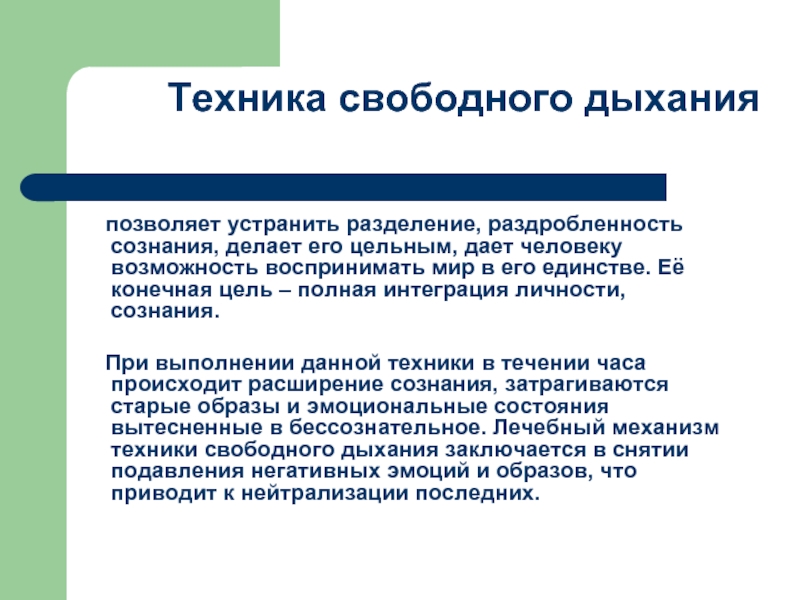 Техника свободного дыхания

позволяет устранить разделение, раздробленность сознания, делает его цельным, дает человеку возможность воспринимать мир в его единстве. Её конечная цель – полная интеграция личности, сознания.

При выполнении данной техники в течении часа происходит расширение сознания, затрагиваются старые образы и эмоциональные состояния вытесненные в бессознательное. Лечебный механизм техники свободного дыхания заключается в снятии подавления негативных эмоций и образов, что приводит к нейтрализации последних.